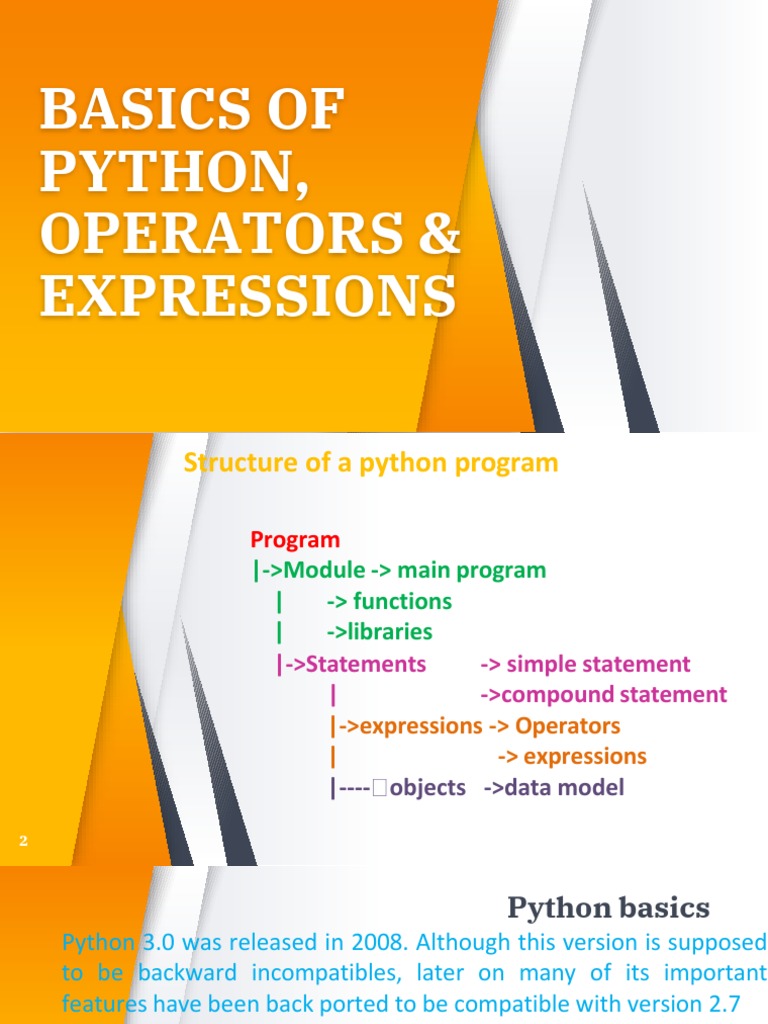 BASICS OF PYTHON, OPERATORS & EXPRESSIONS

Structure of a python program

Program
|->Module -> main program
| -> functions
| ->libraries
|->Statements -> simple statement
| ->compound statement
|->expressions -> Operators
| -> expressions
|----□objects ->data model

2

Python basics

Python 3.0 was released in 2008. Although this version is supposed to be backward incompatibles, later on many of its important features have been back ported to be compatible with version 2.7